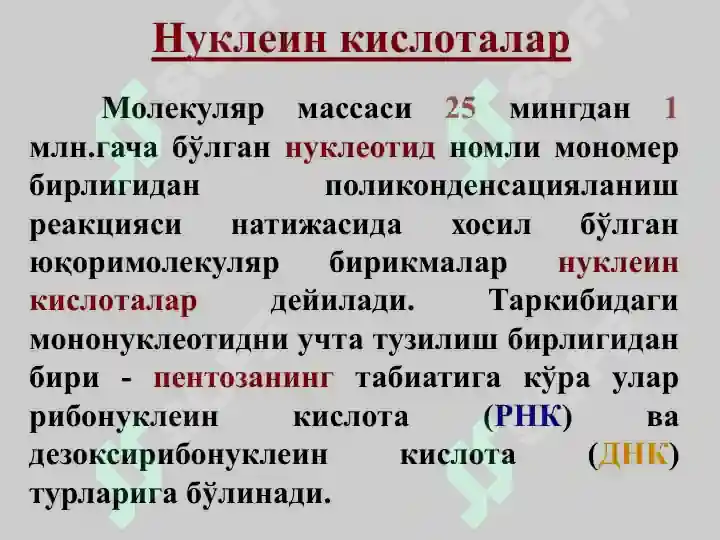 Нуклеин кислоталар

Молекуляр массаси 25 мингдан 1 млн.гача бўлган нуклеотид номли мономер бирлигидан поликонденсацияланиш реакцияси натижасида хосил бўлган юқоримолекуляр бирикмалар нуклеин кислоталар дейилади. Таркибидаги мононуклеотидни учта тузилиш бирлигидан бири - пентозанинг табиатига кўра улар рибонуклеин кислота (РНК) ва дезоксирибонуклеин кислота (ДНК) турларига бўлинади.